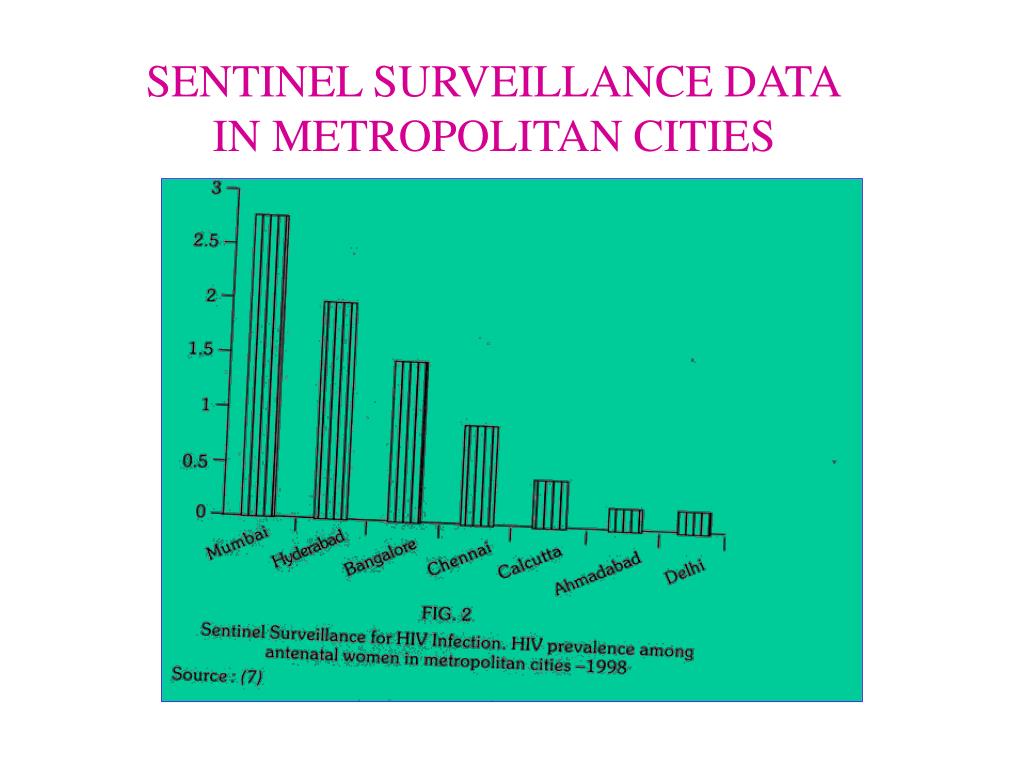 SENTINEL SURVEILLANCE DATA IN METROPOLITAN CITIES

3
2.5
2
1.5
1
0.5
0

Mumbai
Hyderabad
Bangalore
Chennai
Calcutta
Ahmadabad
Delhi

FIG. 2
Sentinel Surveillance for HIV Infection. HIV prevalence among antenatal women in metropolitan cities –1998
Source : (7)